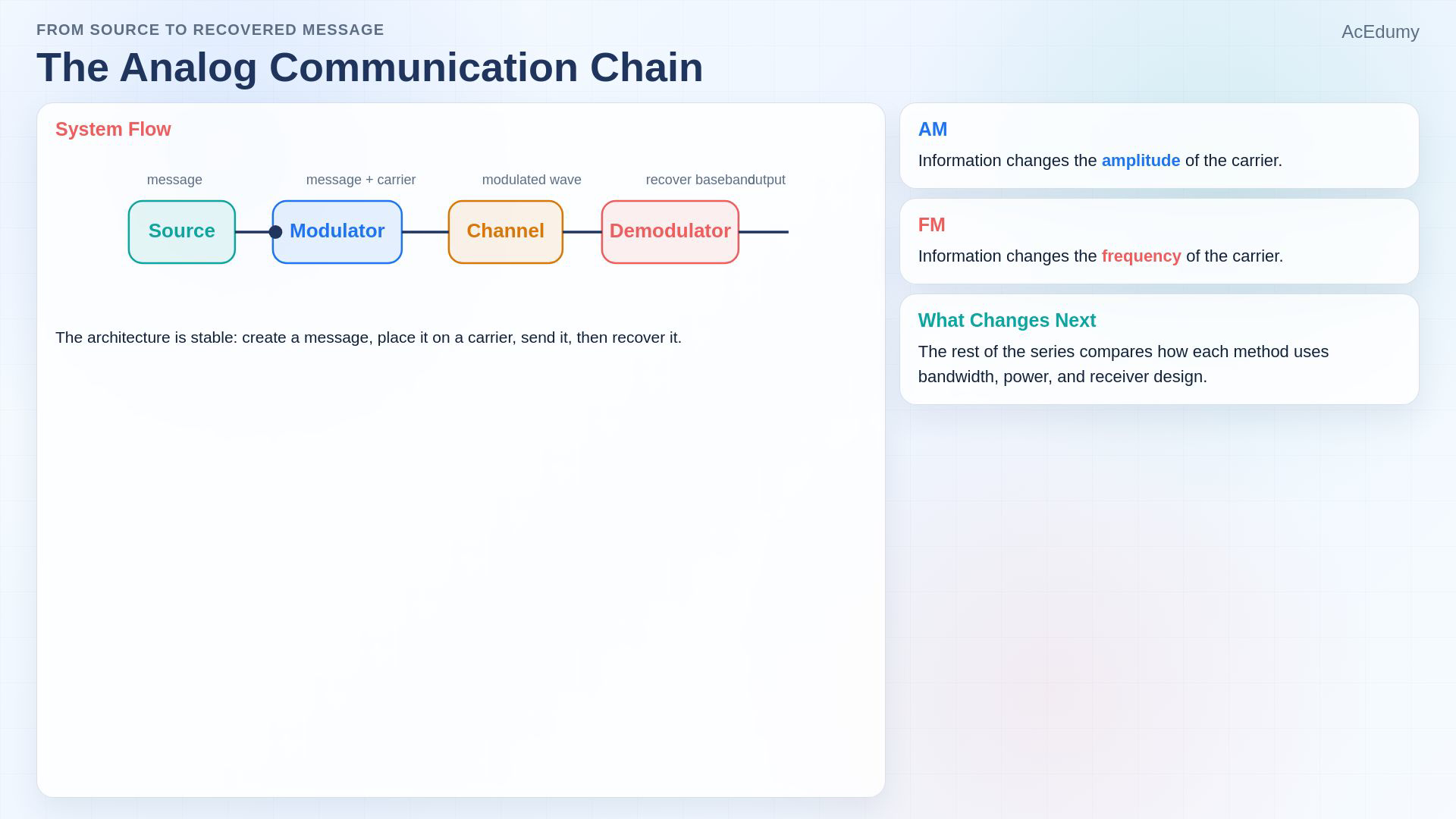 FROM SOURCE TO RECOVERED MESSAGE

AcEdumy

The Analog Communication Chain

System Flow

message

message + carrier

modulated wave

recover baseband

output

Source

Modulator

Channel

Demodulator

The architecture is stable: create a message, place it on a carrier, send it, then recover it.

AM

Information changes the amplitude of the carrier.

FM

Information changes the frequency of the carrier.

What Changes Next

The rest of the series compares how each method uses bandwidth, power, and receiver design.